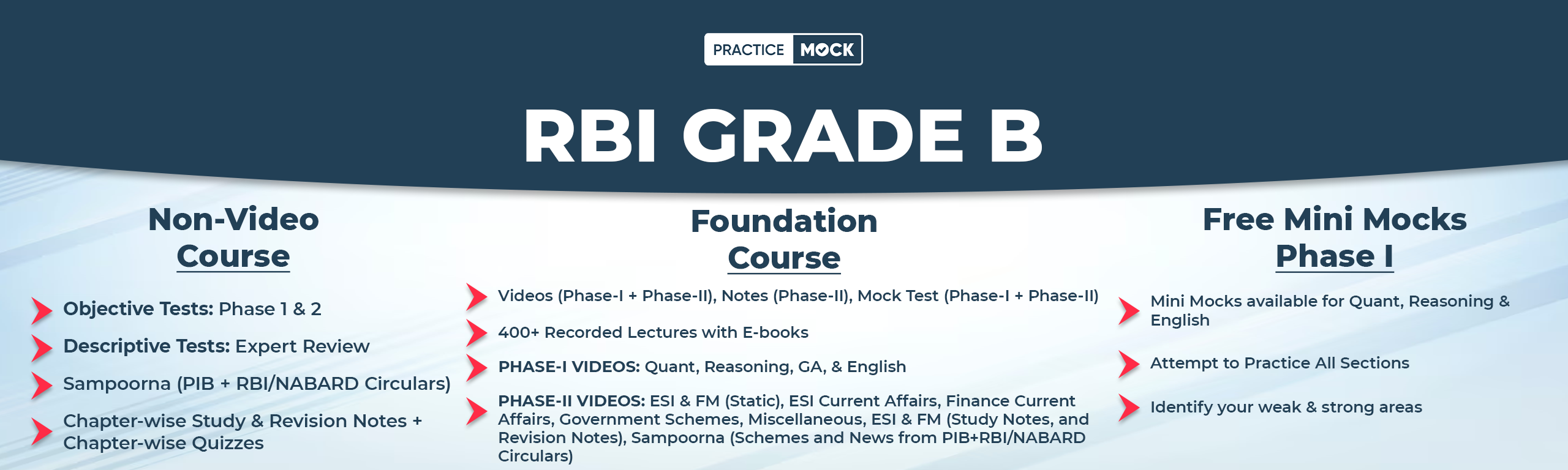 PRACTICE MOCK

RBI GRADE B

Non-Video Course

Objective Tests: Phase 1 & 2

Descriptive Tests: Expert Review

Sampoorna (PIB + RBI/NABARD Circulars)

Chapter-wise Study & Revision Notes + Chapter-wise Quizzes

Foundation Course

Videos (Phase-I + Phase-II), Notes (Phase-II), Mock Test (Phase-I + Phase-II)

400+ Recorded Lectures with E-books

PHASE-I VIDEOS: Quant, Reasoning, GA, & English

PHASE-II VIDEOS: ESI & FM (Static), ESI Current Affairs, Finance Current Affairs, Government Schemes, Miscellaneous, ESI & FM (Study Notes, and Revision Notes), Sampoorna (Schemes and News from PIB+RBI/NABARD Circulars)

Free Mini Mocks Phase I

Mini Mocks available for Quant, Reasoning & English

Attempt to Practice All Sections

Identify your weak & strong areas